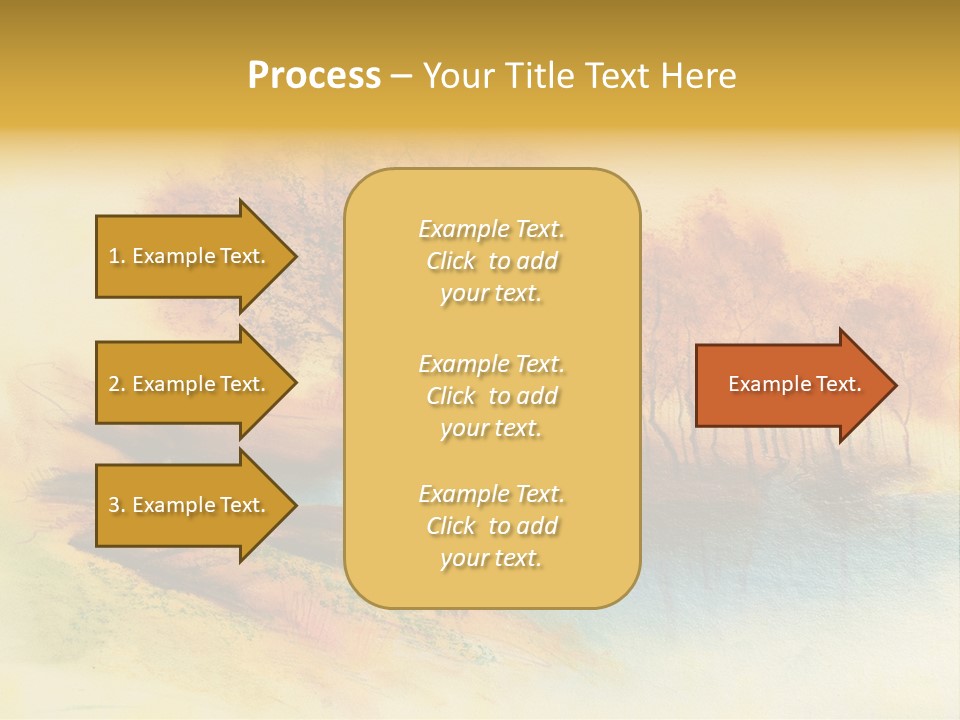 Process – Your Title Text Here

1. Example Text.

2. Example Text.

3. Example Text.

Example Text. Click to add your text.

Example Text. Click to add your text.

Example Text. Click to add your text.

Example Text.